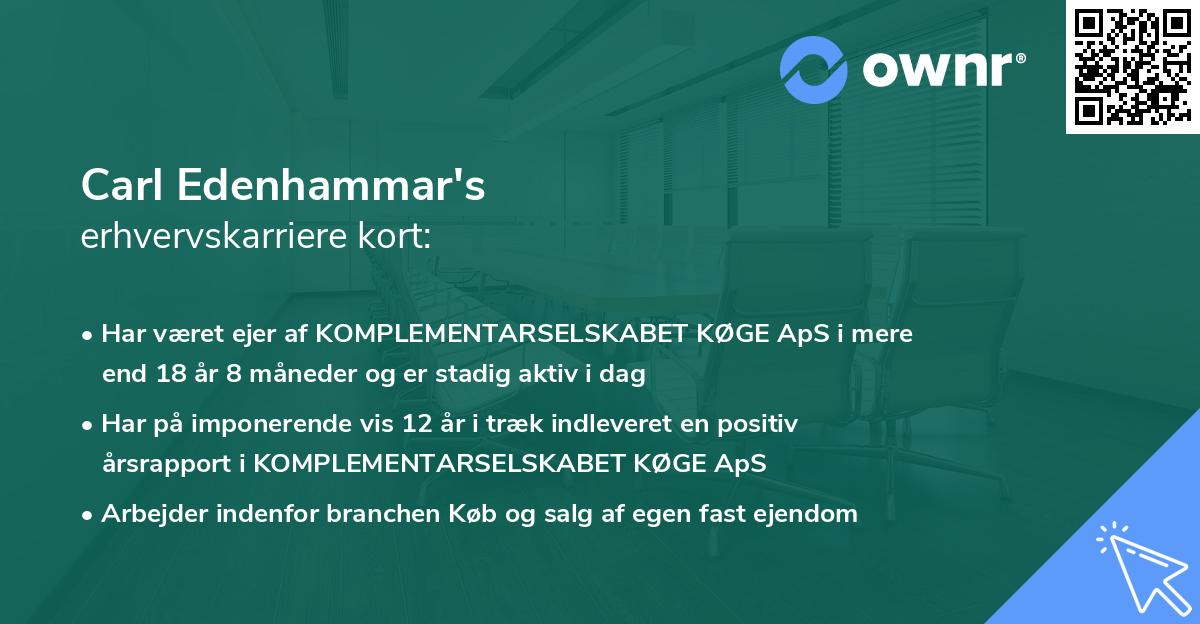 ownr®

Carl Edenhammar's
erhvervskarriere kort:

• Har været ejer af KOMPLEMENTARSELSKABET KØGE ApS i mere end 18 år 8 måneder og er stadig aktiv i dag

• Har på imponerende vis 12 år i træk indleveret en positiv årsrapport i KOMPLEMENTARSELSKABET KØGE ApS

• Arbejder indenfor branchen Køb og salg af egen fast ejendom